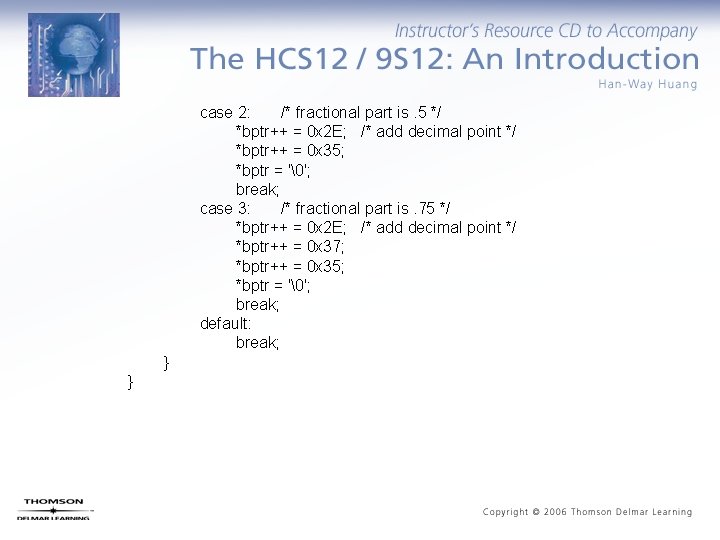 Instructor's Resource CD to Accompany
The HCS12 / 9S12: An Introduction
Han-Way Huang

case 2: /* fractional part is .5 */
*bptr++ = 0x2E; /* add decimal point */
*bptr++ = 0x35;
*bptr = '\0';
break;
case 3: /* fractional part is .75 */
*bptr++ = 0x2E; /* add decimal point */
*bptr++ = 0x37;
*bptr++ = 0x35;
*bptr = '\0';
break;
default:
break;
}
}

THOMSON
DELMAR LEARNING

Copyright © 2006 Thomson Delmar Learning